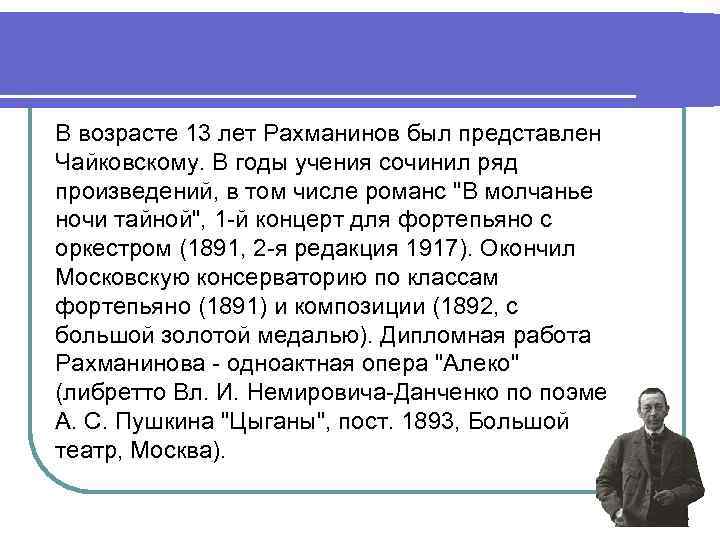 В возрасте 13 лет Рахманинов был представлен Чайковскому. В годы учения сочинил ряд произведений, в том числе романс "В молчанье ночи тайной", 1-й концерт для фортепьяно с оркестром (1891, 2-я редакция 1917). Окончил Московскую консерваторию по классам фортепьяно (1891) и композиции (1892, с большой золотой медалью). Дипломная работа Рахманинова - одноактная опера "Алеко" (либретто Вл. И. Немировича-Данченко по поэме А. С. Пушкина "Цыганы", пост. 1893, Большой театр, Москва).